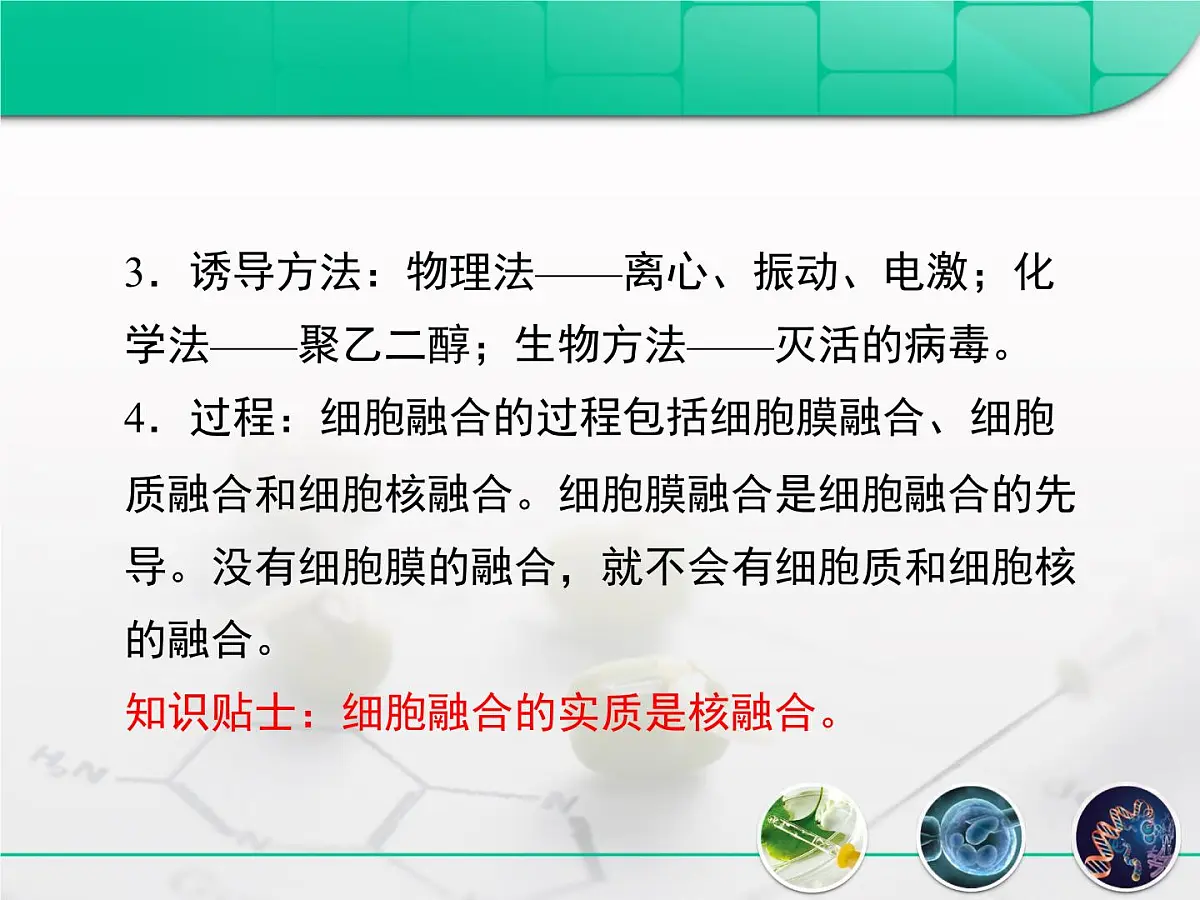 3．诱导方法：物理法——离心、振动、电激；化学法——聚乙二醇；生物方法——灭活的病毒。

4．过程：细胞融合的过程包括细胞膜融合、细胞质融合和细胞核融合。细胞膜融合是细胞融合的先导。没有细胞膜的融合，就不会有细胞质和细胞核的融合。

知识贴士：细胞融合的实质是核融合。